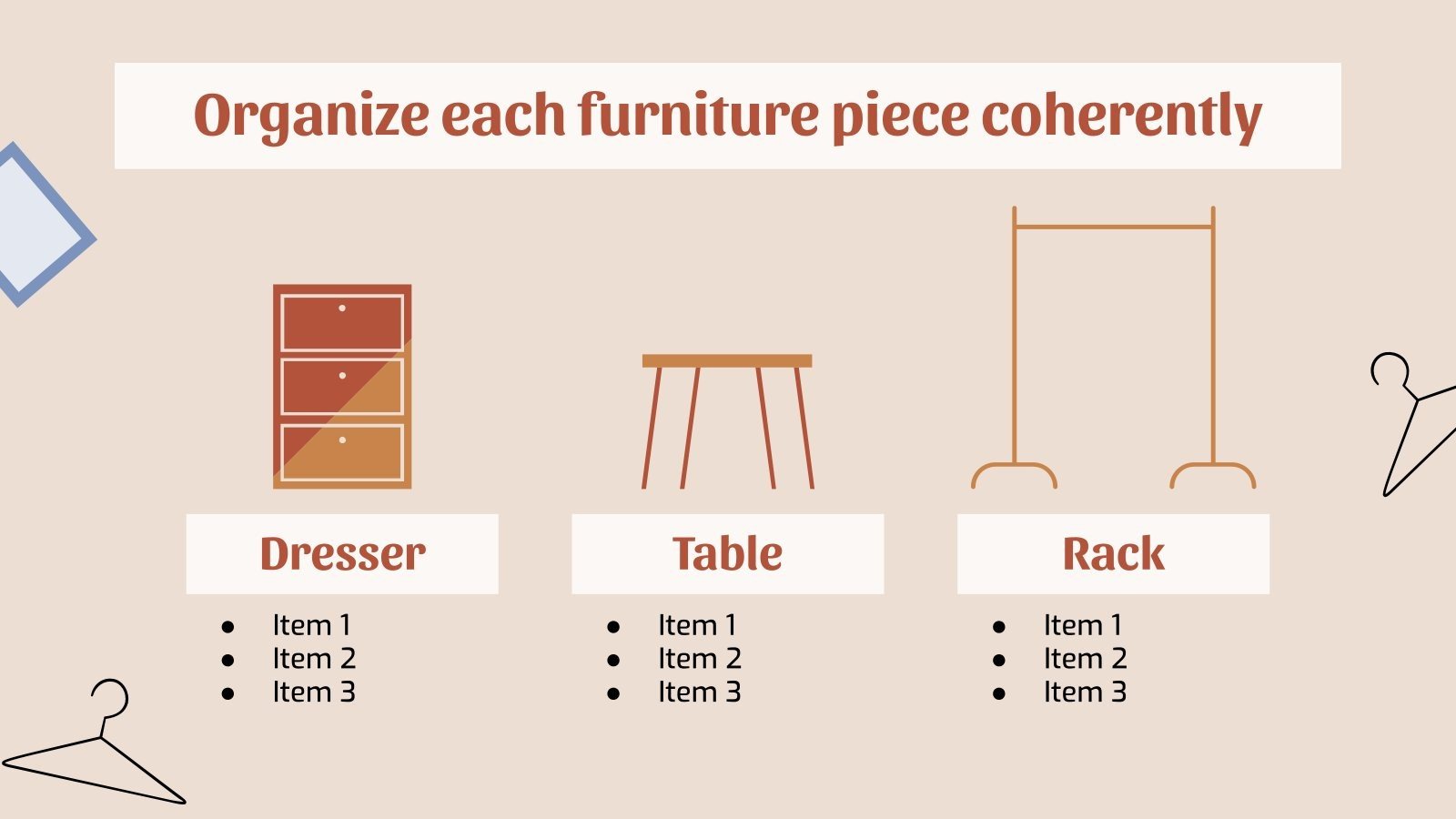 Organize each furniture piece coherently

Dresser
- Item 1
- Item 2
- Item 3

Table
- Item 1
- Item 2
- Item 3

Rack
- Item 1
- Item 2
- Item 3